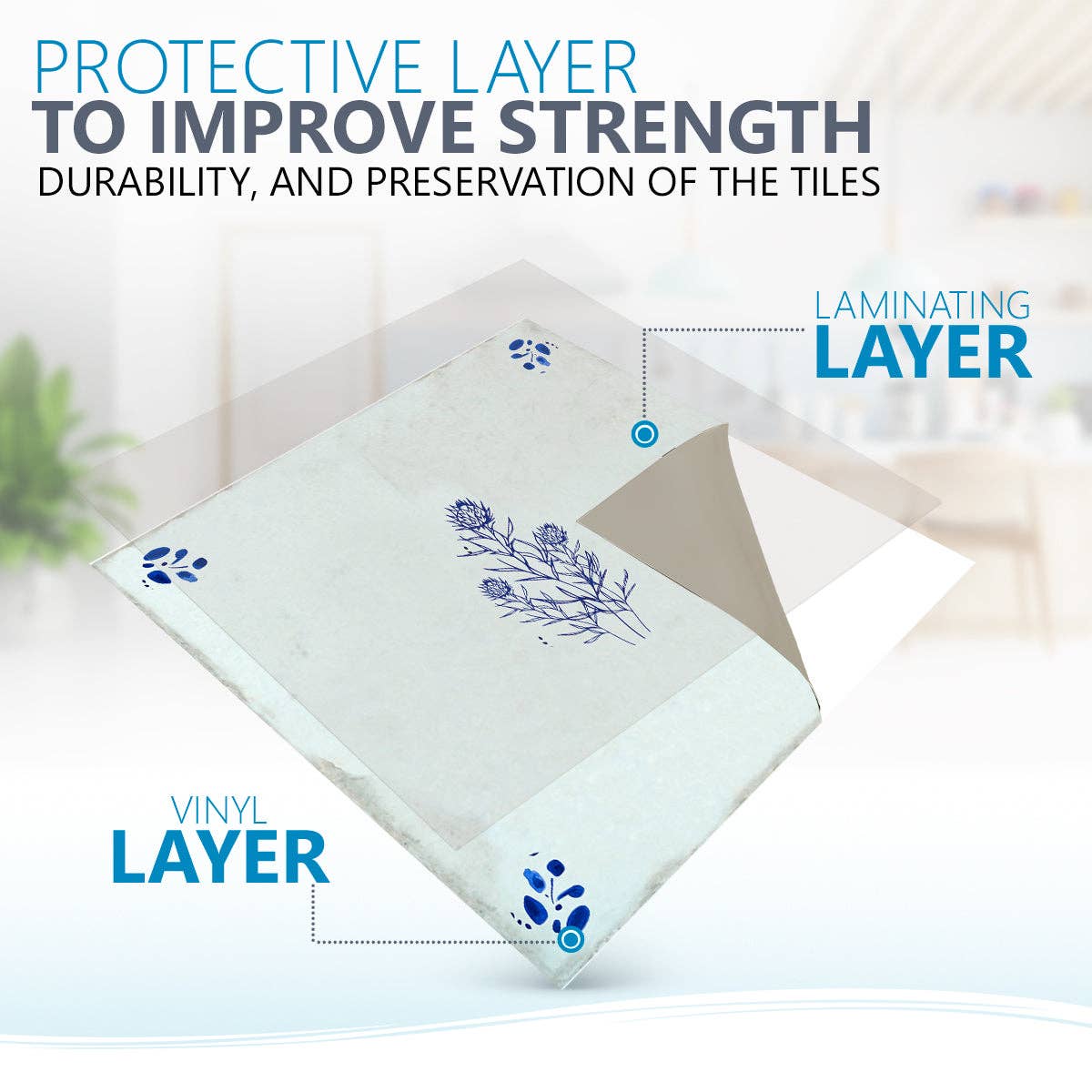 PROTECTIVE LAYER
TO IMPROVE STRENGTH
DURABILITY, AND PRESERVATION OF THE TILES

LAMINATING
LAYER

VINYL
LAYER